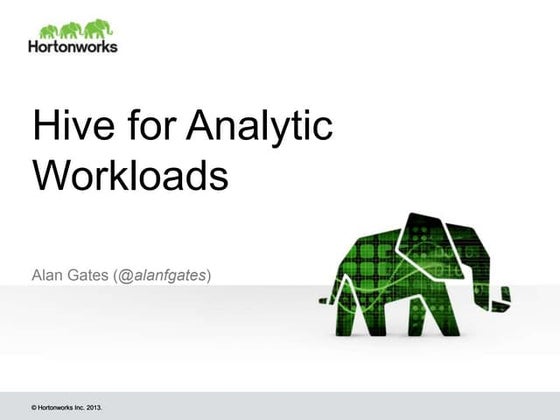 Hortonworks

Hive for Analytic Workloads

Alan Gates (@alanfgates)

© Hortonworks Inc. 2013.